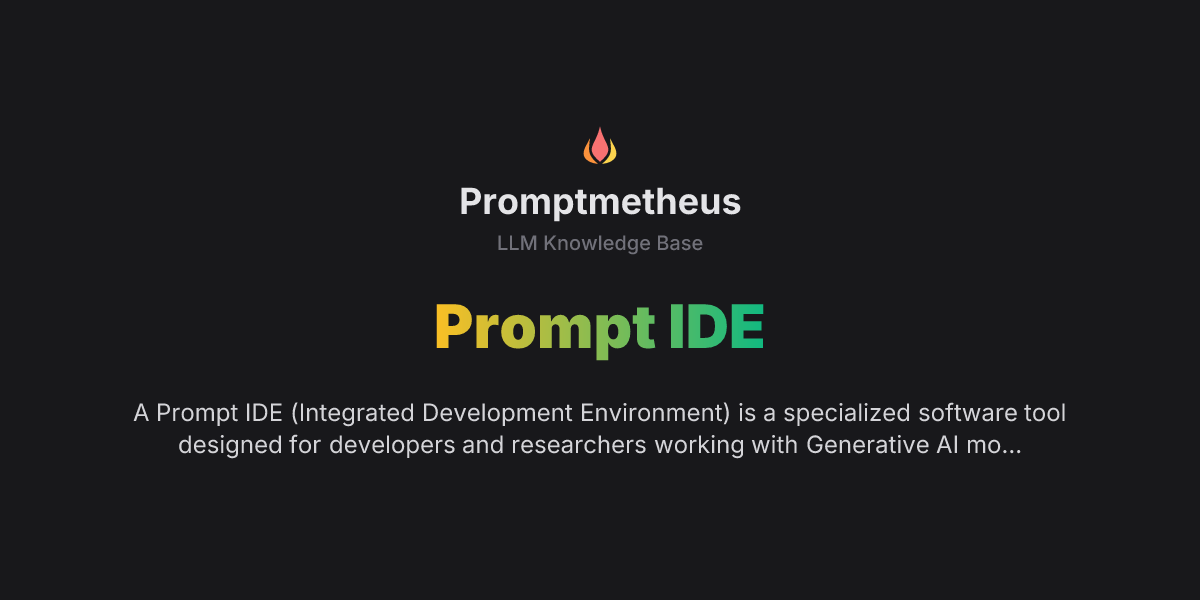 Promptmetheus

LLM Knowledge Base

Prompt IDE

A Prompt IDE (Integrated Development Environment) is a specialized software tool designed for developers and researchers working with Generative AI mo...